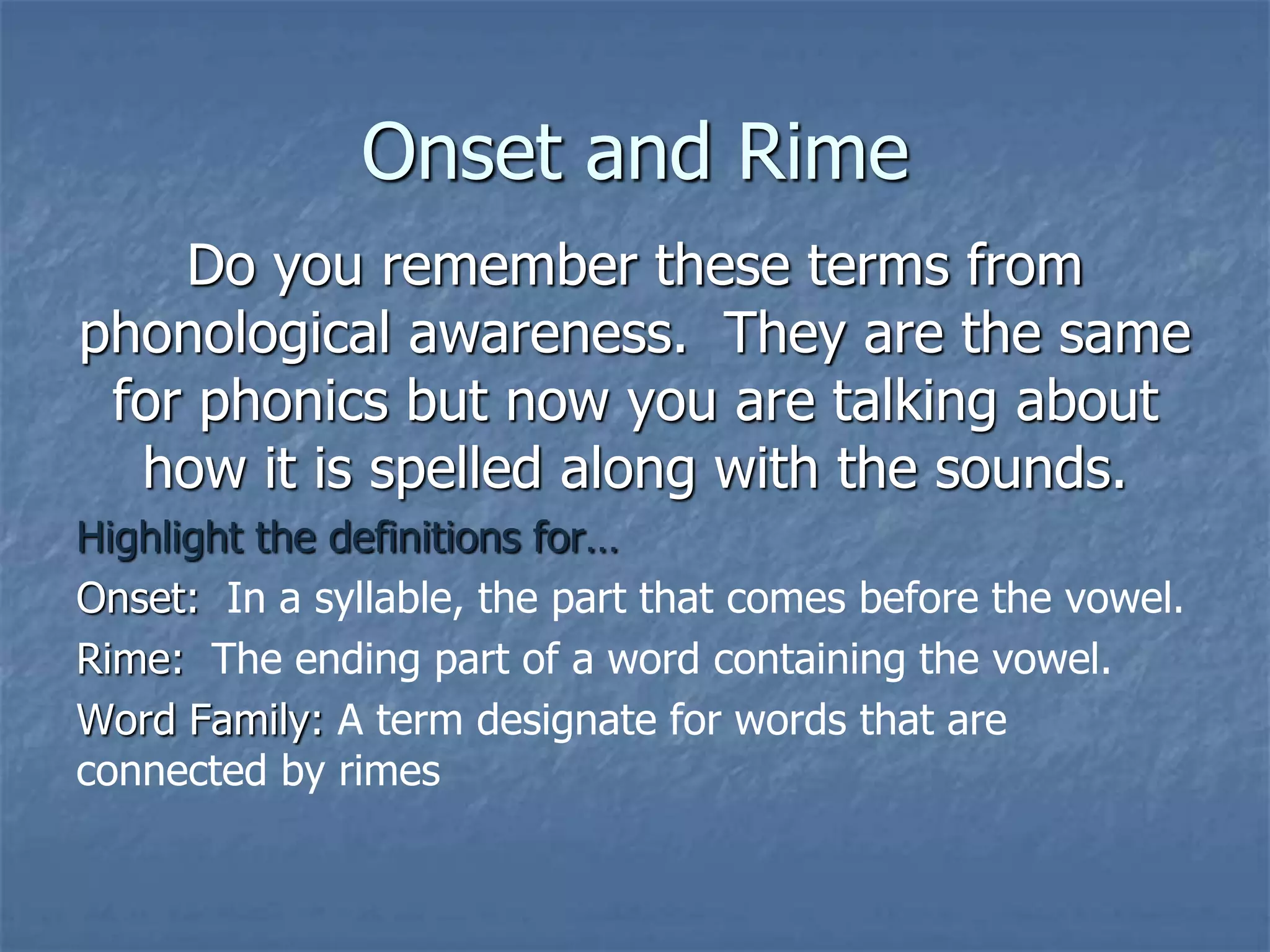 Onset and Rime

Do you remember these terms from phonological awareness. They are the same for phonics but now you are talking about how it is spelled along with the sounds.

Highlight the definitions for…

Onset: In a syllable, the part that comes before the vowel.

Rime: The ending part of a word containing the vowel.

Word Family: A term designate for words that are connected by rimes